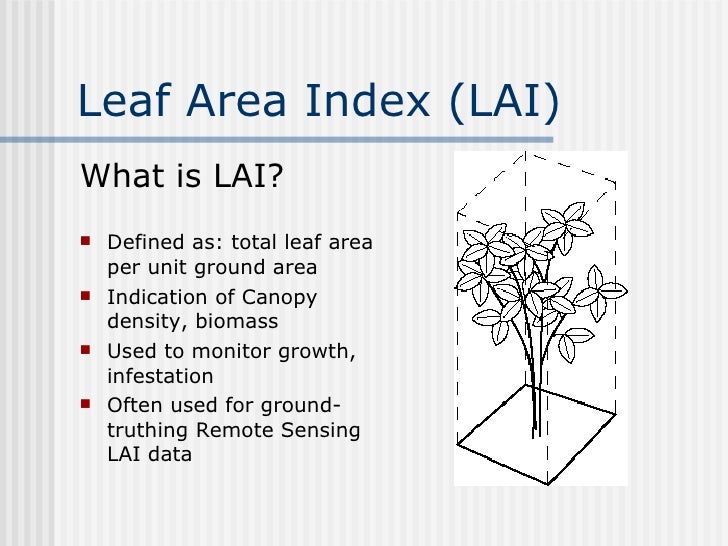 Leaf Area Index (LAI)

What is LAI?

- Defined as: total leaf area per unit ground area
- Indication of Canopy density, biomass
- Used to monitor growth, infestation
- Often used for ground-truthing Remote Sensing LAI data